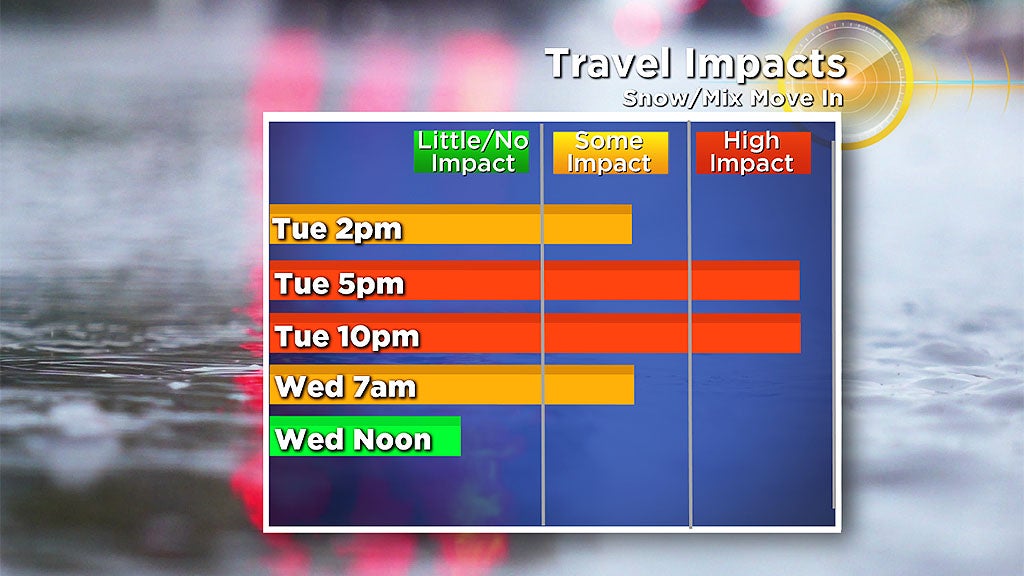 Travel Impacts
Snow/Mix Move In

Little/No Impact
Some Impact
High Impact

Tue 2pm
Tue 5pm
Tue 10pm
Wed 7am
Wed Noon